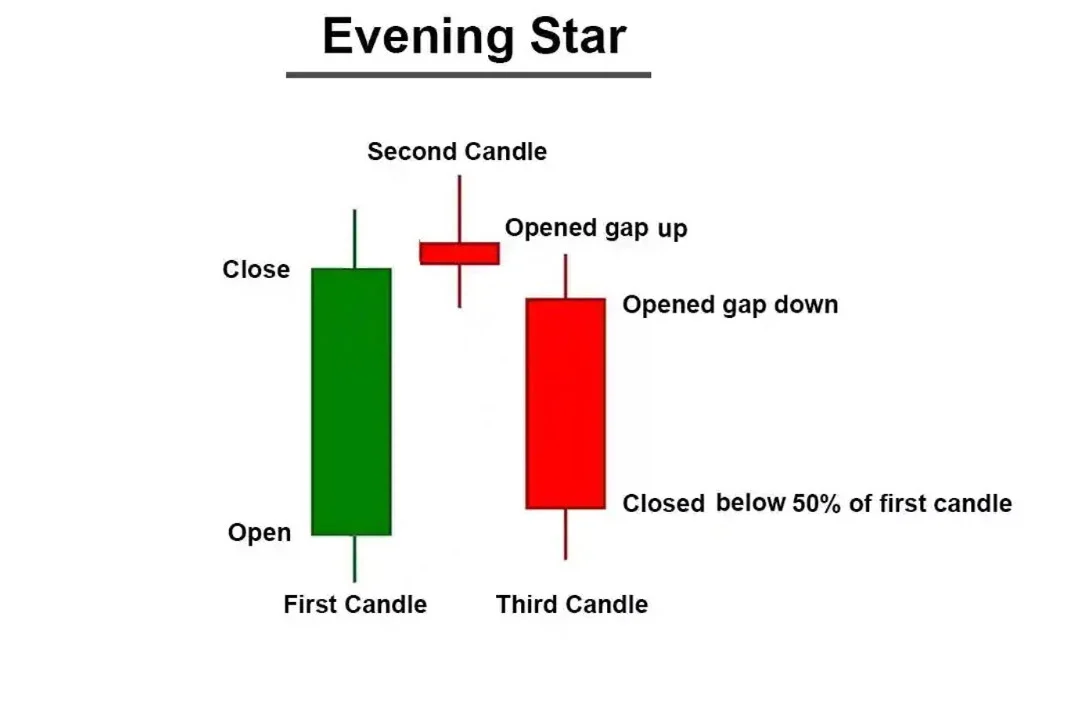 Evening Star

Second Candle

Opened gap up

Close

Opened gap down

Closed below 50% of first candle

Open

First Candle

Third Candle